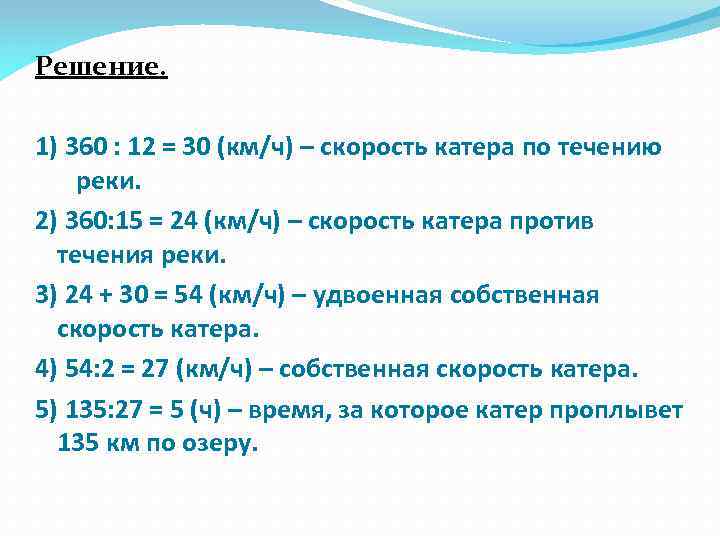 Решение.

1) 360 : 12 = 30 (км/ч) – скорость катера по течению реки.

2) 360:15 = 24 (км/ч) – скорость катера против течения реки.

3) 24 + 30 = 54 (км/ч) – удвоенная собственная скорость катера.

4) 54:2 = 27 (км/ч) – собственная скорость катера.

5) 135:27 = 5 (ч) – время, за которое катер проплывет 135 км по озеру.